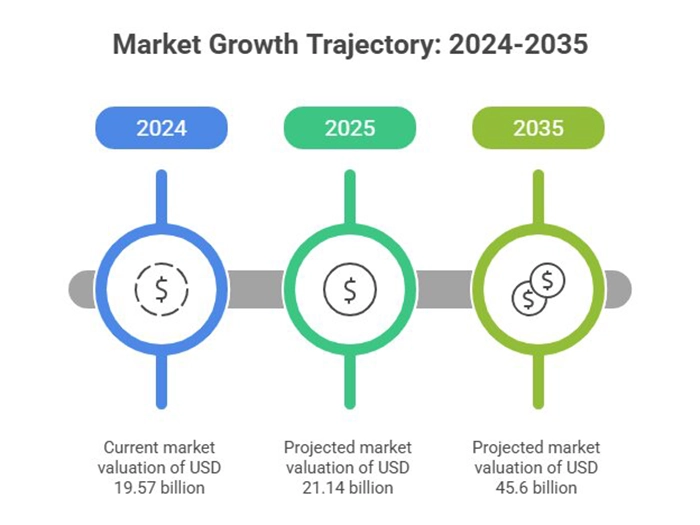 Market Growth Trajectory: 2024-2035

2024

2025

2035

$

$

$

$

Current market valuation of USD 19.57 billion

Projected market valuation of USD 21.14 billion

Projected market valuation of USD 45.6 billion